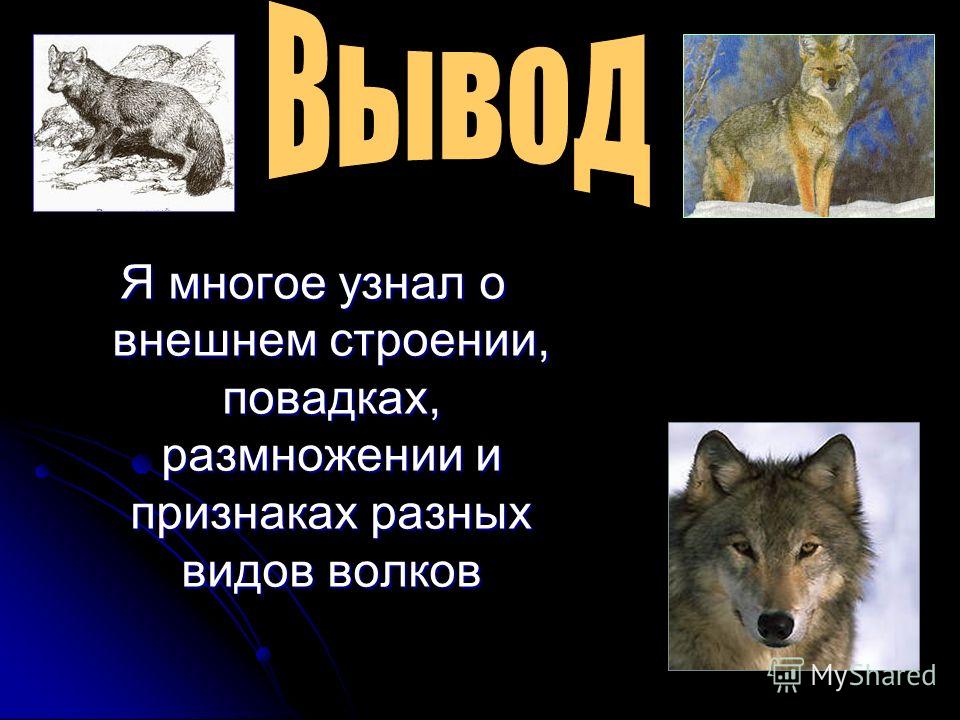 Вывод

Я многое узнал о внешнем строении, повадках, размножении и признаках разных видов волков

MyShared